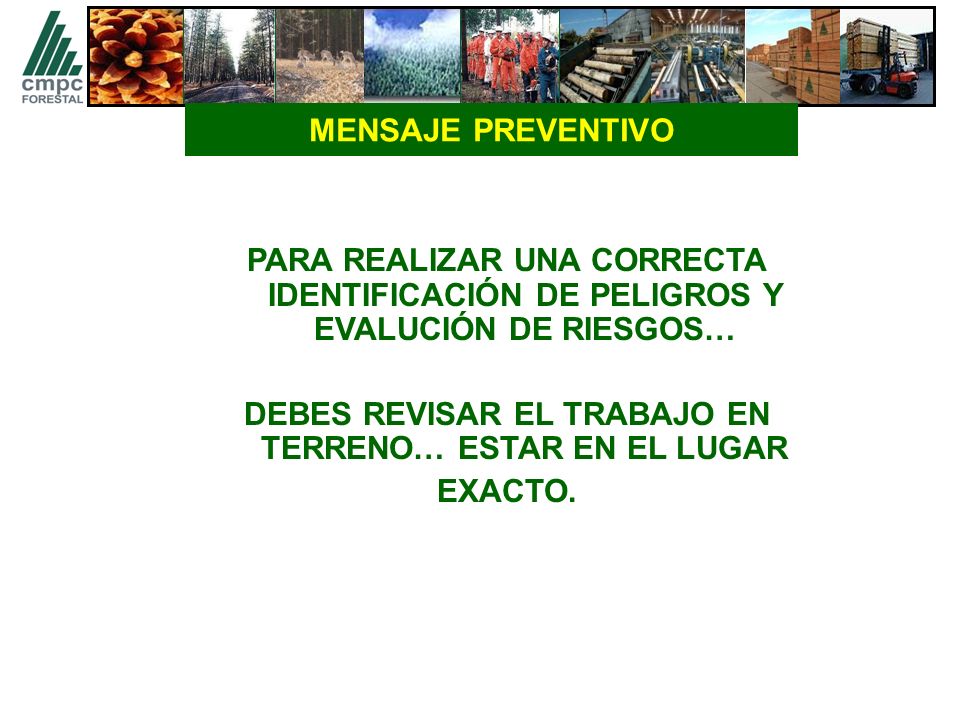 cmpc
FORESTAL

MENSAJE PREVENTIVO

PARA REALIZAR UNA CORRECTA IDENTIFICACIÓN DE PELIGROS Y EVALUCIÓN DE RIESGOS…

DEBES REVISAR EL TRABAJO EN TERRENO… ESTAR EN EL LUGAR EXACTO.